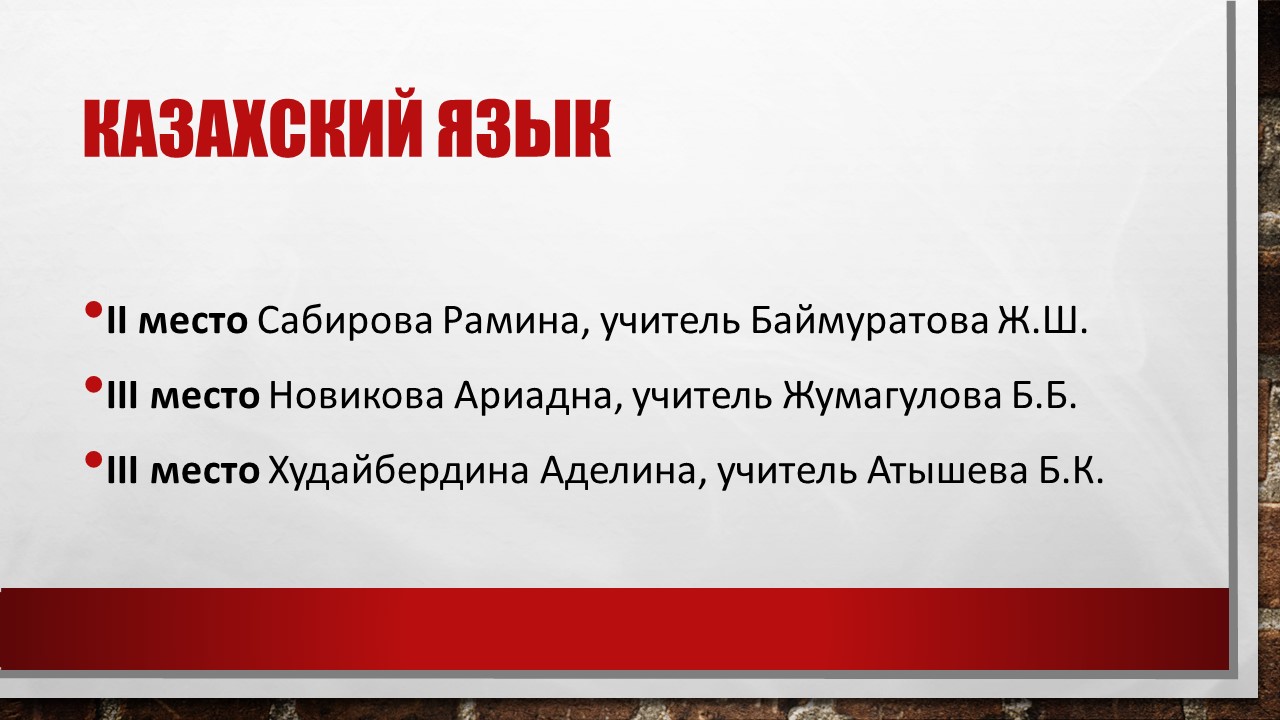 КАЗАХСКИЙ ЯЗЫК

• II место Сабирова Рамина, учитель Баймуратова Ж.Ш.

• III место Новикова Ариадна, учитель Жумагулова Б.Б.

• III место Худайбердина Аделина, учитель Атышева Б.К.